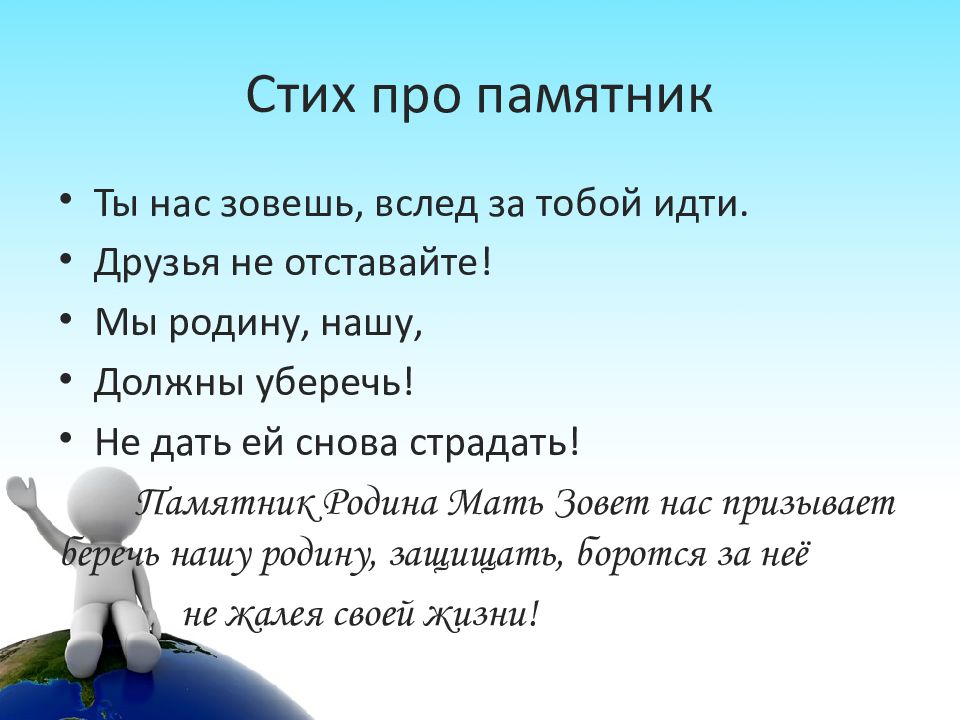 Стих про памятник

• Ты нас зовешь, вслед за тобой идти.
• Друзья не отставайте!
• Мы родину, нашу,
• Должны уберечь!
• Не дать ей снова страдать!

Памятник Родина Мать Зовет нас призывает беречь нашу родину, защищать, боротся за неё не жалея своей жизни!